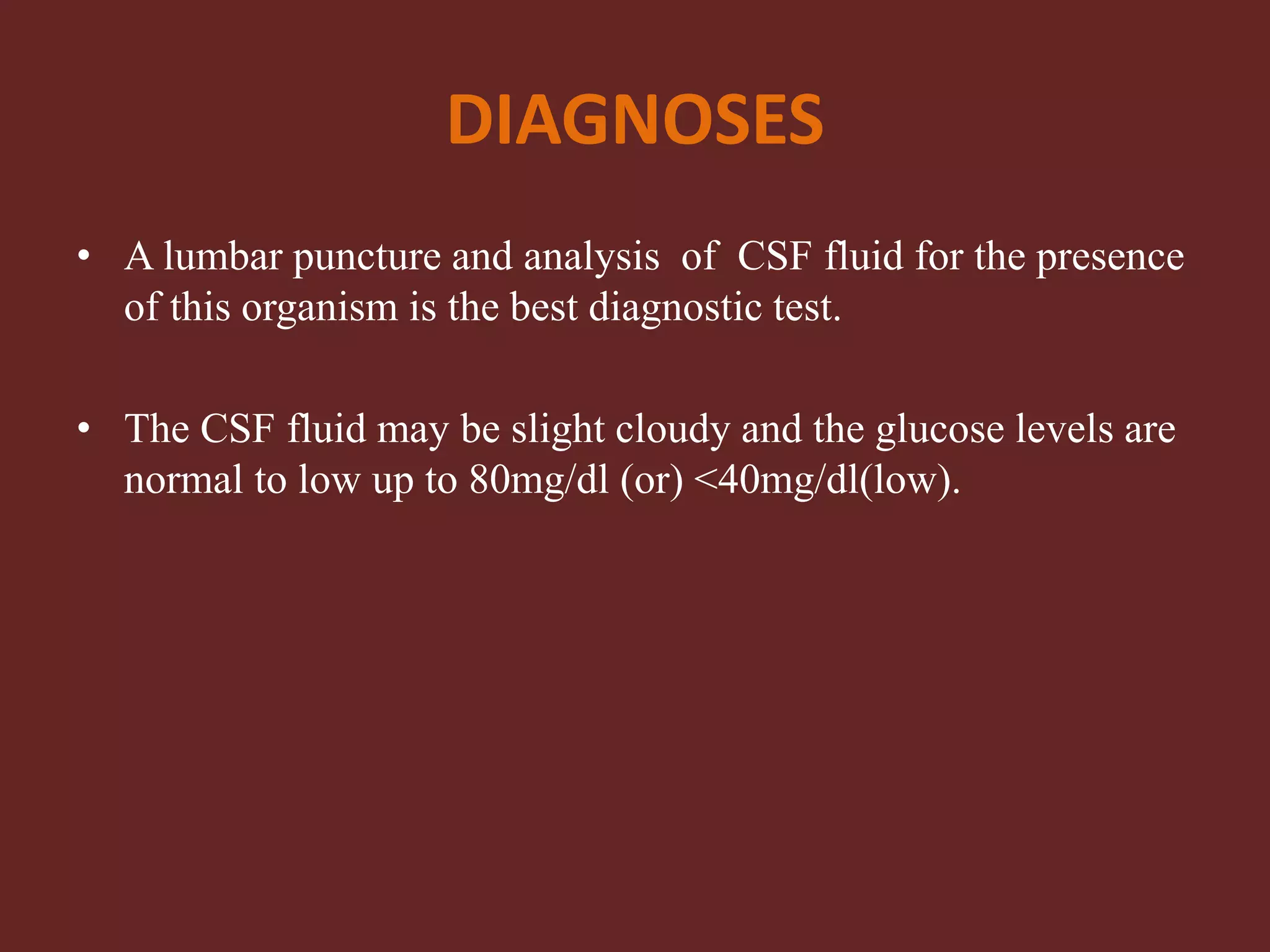 DIAGNOSES

• A lumbar puncture and analysis of CSF fluid for the presence of this organism is the best diagnostic test.

• The CSF fluid may be slight cloudy and the glucose levels are normal to low up to 80mg/dl (or) <40mg/dl(low).